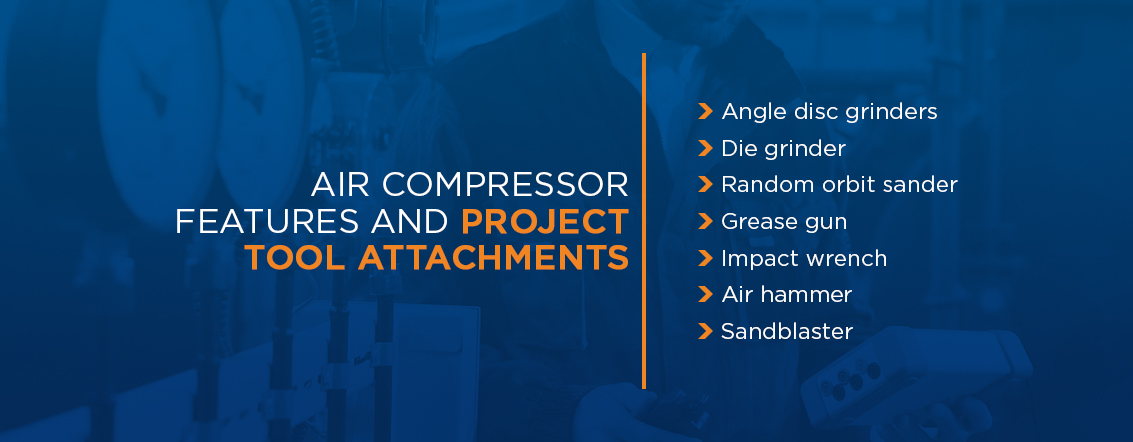 AIR COMPRESSOR FEATURES AND PROJECT TOOL ATTACHMENTS

Angle disc grinders
Die grinder
Random orbit sander
Grease gun
Impact wrench
Air hammer
Sandblaster